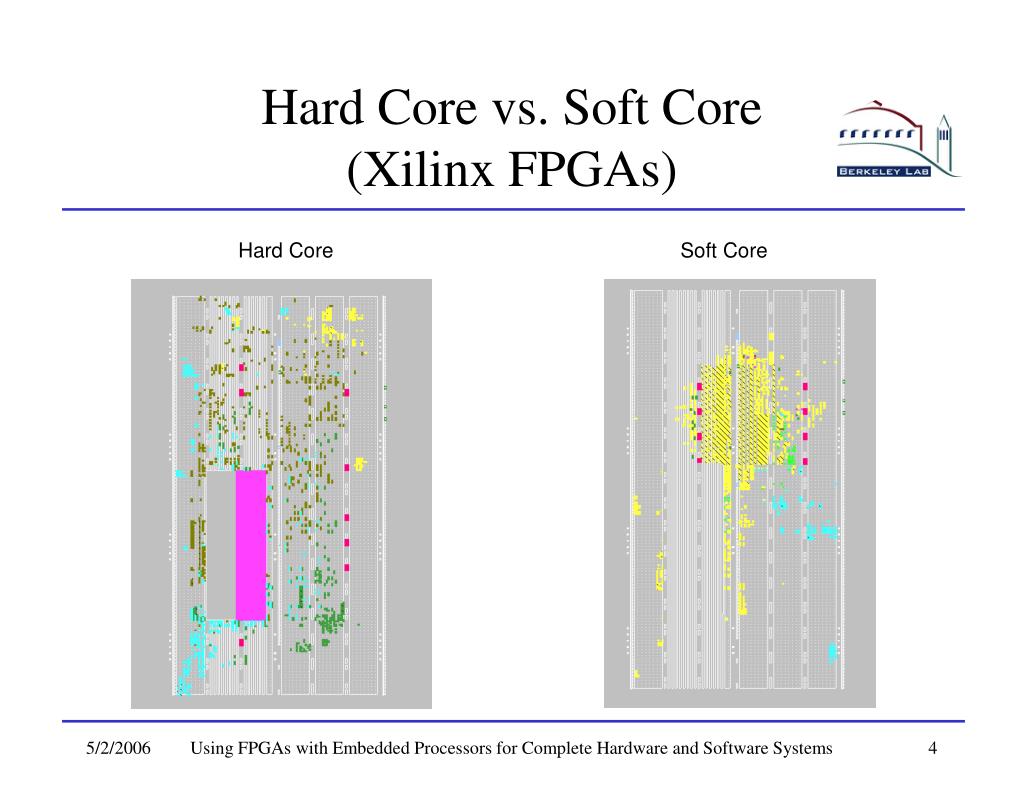 Hard Core vs. Soft Core
(Xilinx FPGAs)

BERKELEY LAB

Hard Core

Soft Core

5/2/2006 Using FPGAs with Embedded Processors for Complete Hardware and Software Systems 4